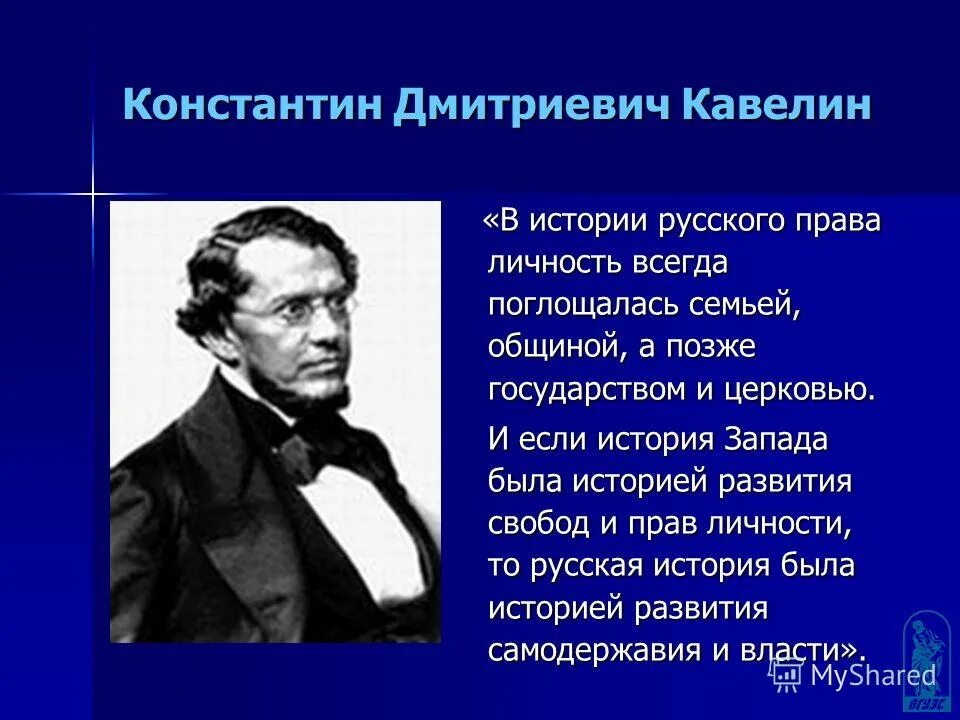 Константин Дмитриевич Кавелин

«В истории русского права личность всегда поглощалась семьей, общиной, а позже государством и церковью.

И если история Запада была историей развития свобод и прав личности, то русская история была историей развития самодержавия и власти».

MyShared

ВГУЭС